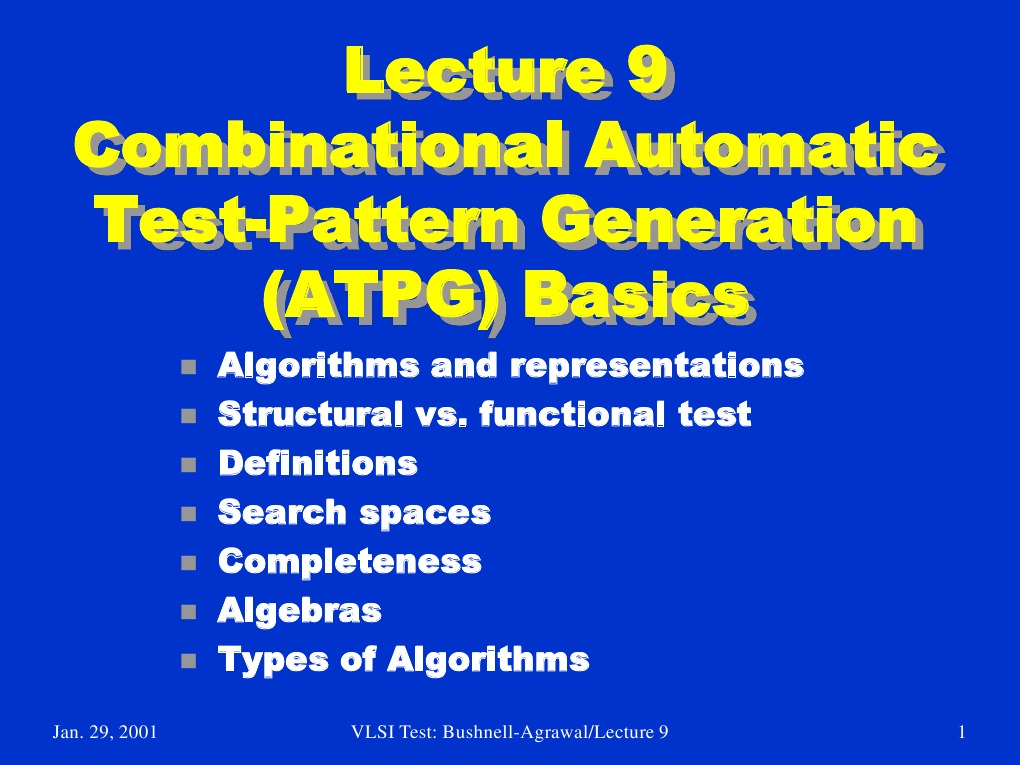 Lecture 9
Combinational Automatic Test-Pattern Generation (ATPG) Basics

- Algorithms and representations
- Structural vs. functional test
- Definitions
- Search spaces
- Completeness
- Algebras
- Types of Algorithms

Jan. 29, 2001 VLSI Test: Bushnell-Agrawal/Lecture 9 1